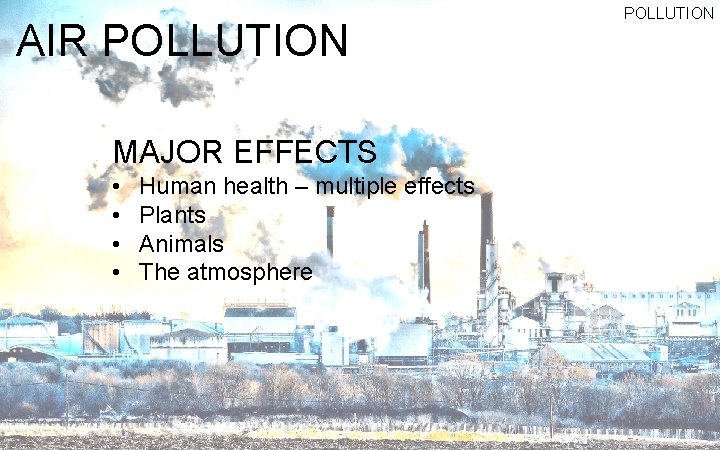 POLLUTION

AIR POLLUTION

MAJOR EFFECTS
• Human health – multiple effects
• Plants
• Animals
• The atmosphere